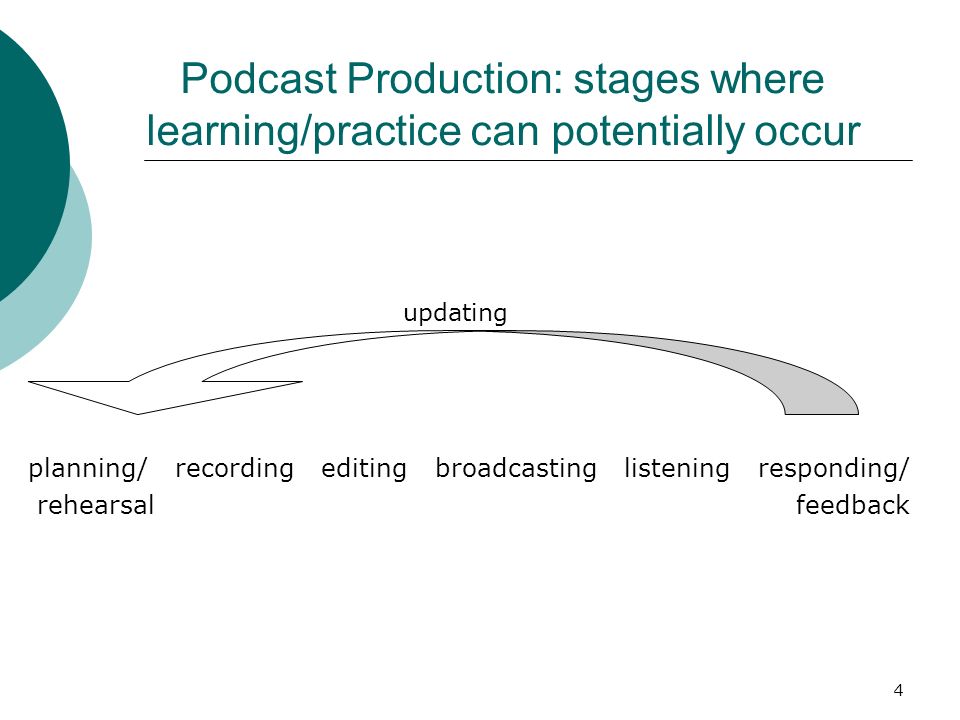 Podcast Production: stages where learning/practice can potentially occur

updating

planning/ rehearsal   recording   editing   broadcasting   listening   responding/ feedback

4